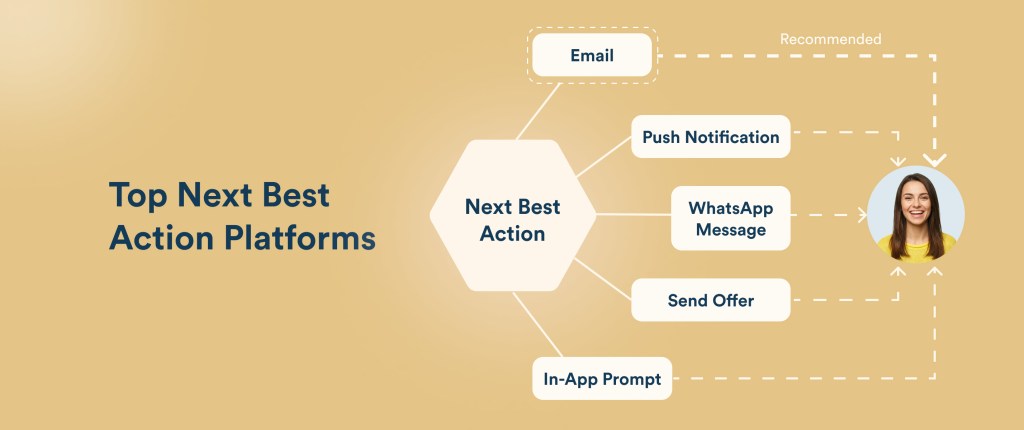 Top Next Best Action Platforms

Next Best Action

Email

Recommended

Push Notification

WhatsApp Message

Send Offer

In-App Prompt